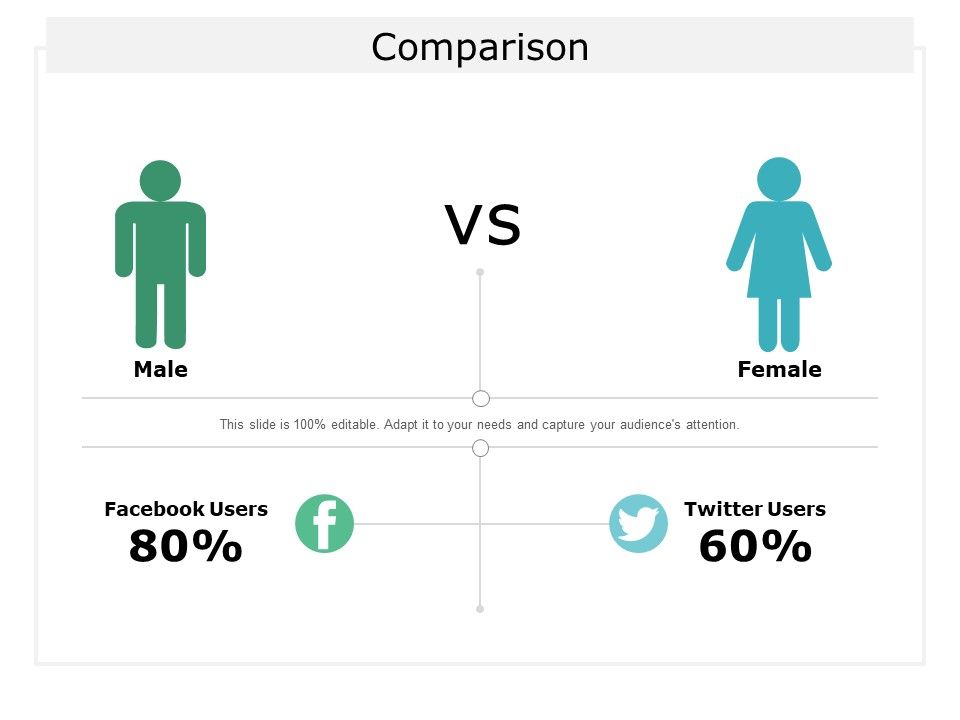 Comparison

VS

Male

Female

This slide is 100% editable. Adapt it to your needs and capture your audience's attention.

Facebook Users
80%

Twitter Users
60%